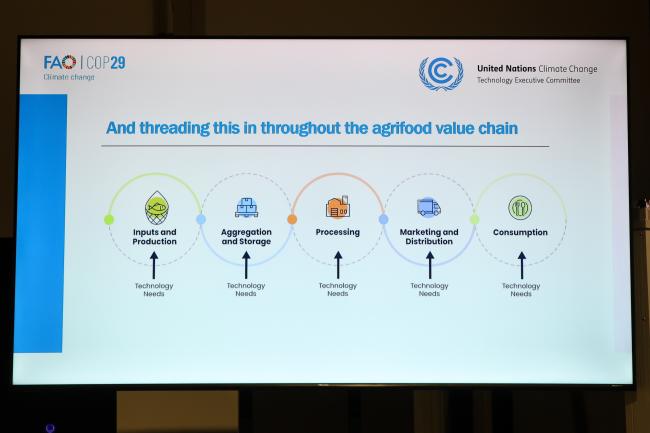 FAO | COP29
Climate change

United Nations Climate Change
Technology Executive Committee

And threading this in throughout the agrifood value chain

Inputs and Production

Technology Needs

Aggregation and Storage

Technology Needs

Processing

Technology Needs

Marketing and Distribution

Technology Needs

Consumption

Technology Needs